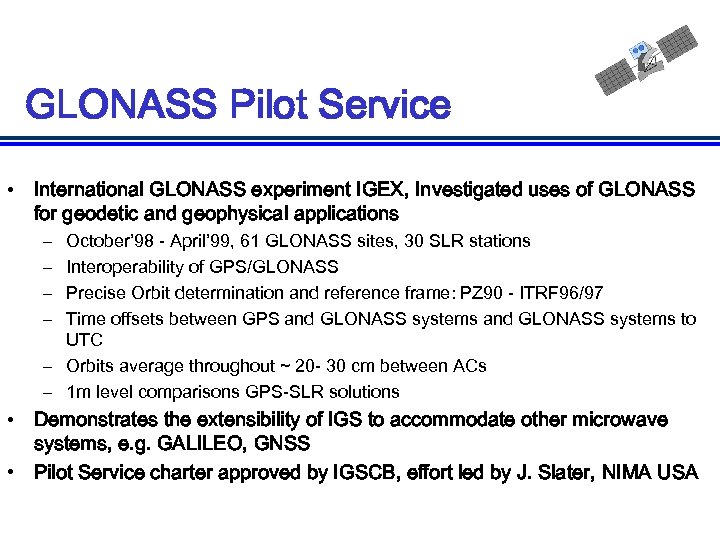 GLONASS Pilot Service

• International GLONASS experiment IGEX, Investigated uses of GLONASS for geodetic and geophysical applications

– October'98 - April'99, 61 GLONASS sites, 30 SLR stations
– Interoperability of GPS/GLONASS
– Precise Orbit determination and reference frame: PZ90 - ITRF96/97
– Time offsets between GPS and GLONASS systems and GLONASS systems to UTC
– Orbits average throughout ~ 20- 30 cm between ACs
– 1m level comparisons GPS-SLR solutions

• Demonstrates the extensibility of IGS to accommodate other microwave systems, e.g. GALILEO, GNSS
• Pilot Service charter approved by IGSCB, effort led by J. Slater, NIMA USA